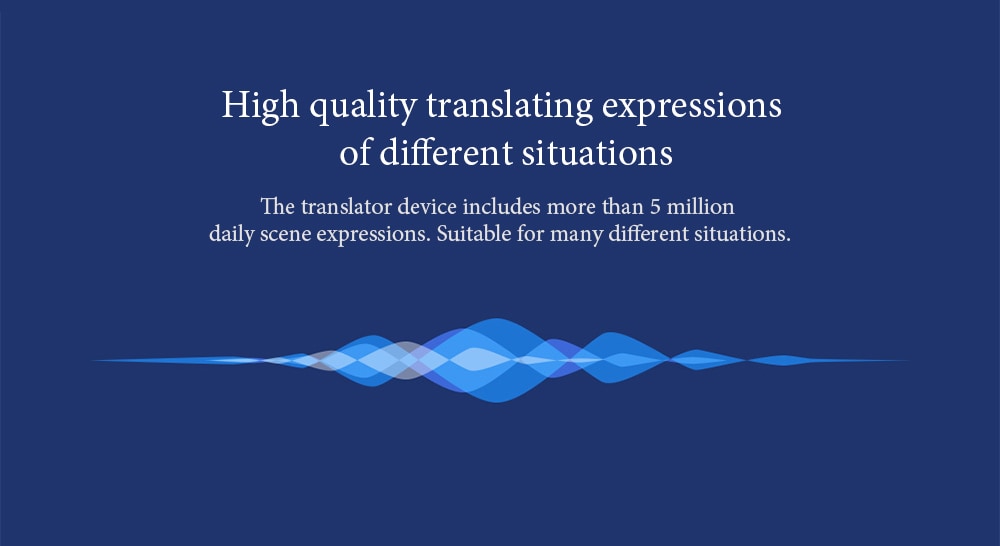 High quality translating expressions of different situations

The translator device includes more than 5 million daily scene expressions. Suitable for many different situations.